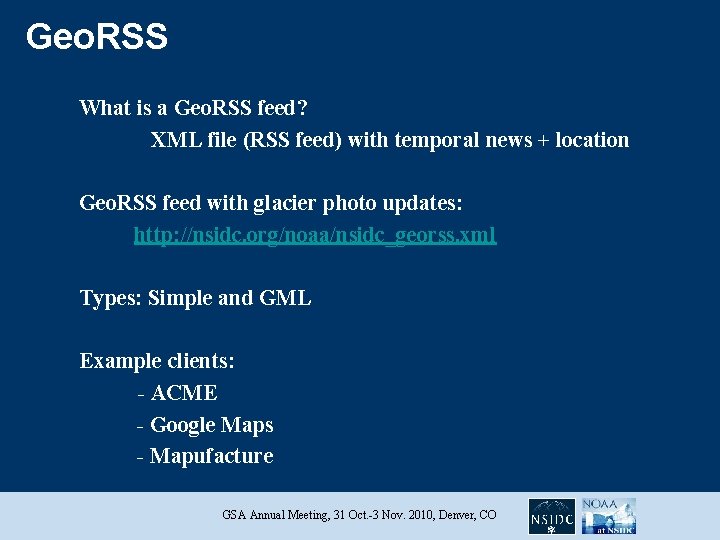 GeoRSS

What is a GeoRSS feed?
XML file (RSS feed) with temporal news + location

GeoRSS feed with glacier photo updates:
http://nsidc.org/noaa/nsidc_georss.xml

Types: Simple and GML

Example clients:
- ACME
- Google Maps
- Mapufacture

GSA Annual Meeting, 31 Oct.-3 Nov. 2010, Denver, CO

NSIDC

NOAA at NSIDC